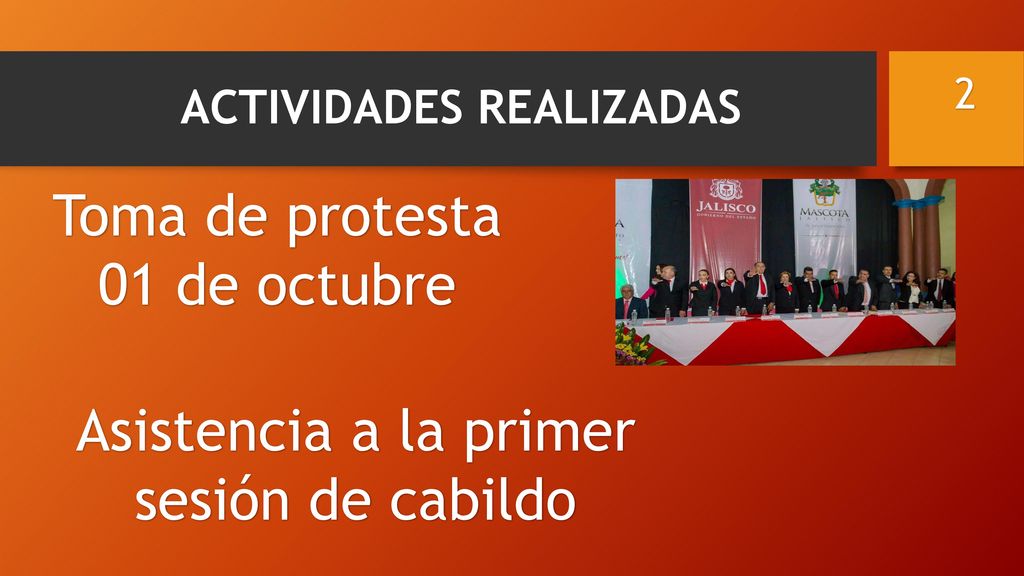 ACTIVIDADES REALIZADAS

2

Toma de protesta 01 de octubre

JALISCO
GOBIERNO DEL ESTADO

MASCOTA
JALISCO

Asistencia a la primer sesión de cabildo